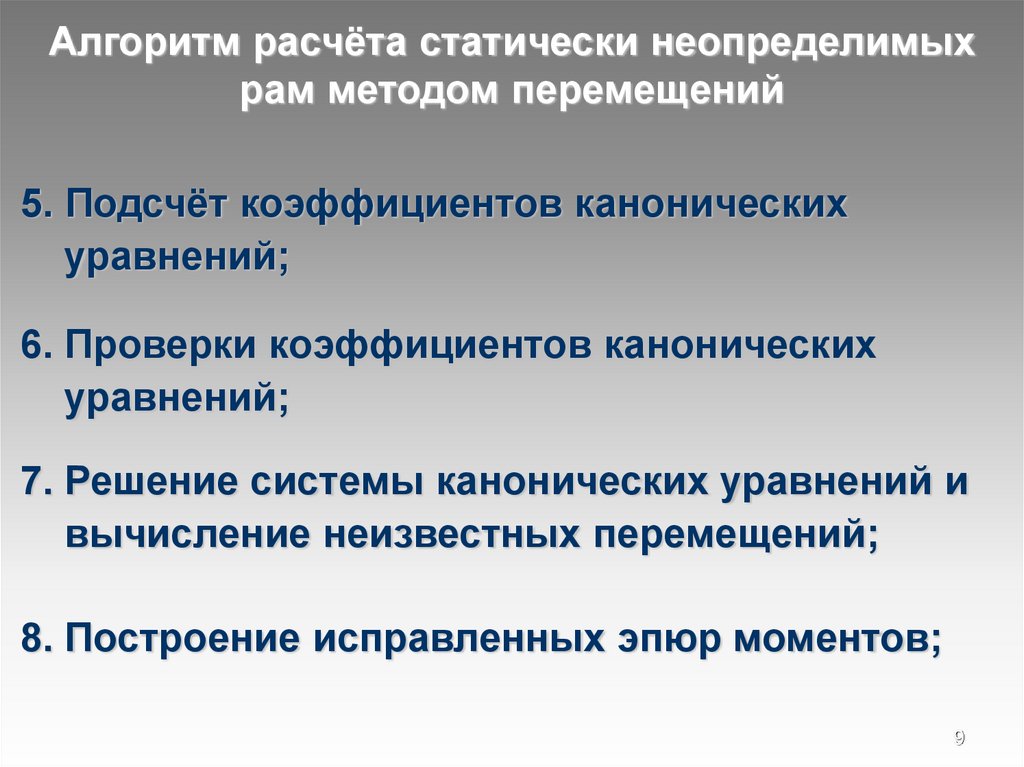 Алгоритм расчёта статически неопределимых рам методом перемещений

5. Подсчёт коэффициентов канонических уравнений;

6. Проверки коэффициентов канонических уравнений;

7. Решение системы канонических уравнений и вычисление неизвестных перемещений;

8. Построение исправленных эпюр моментов;

9